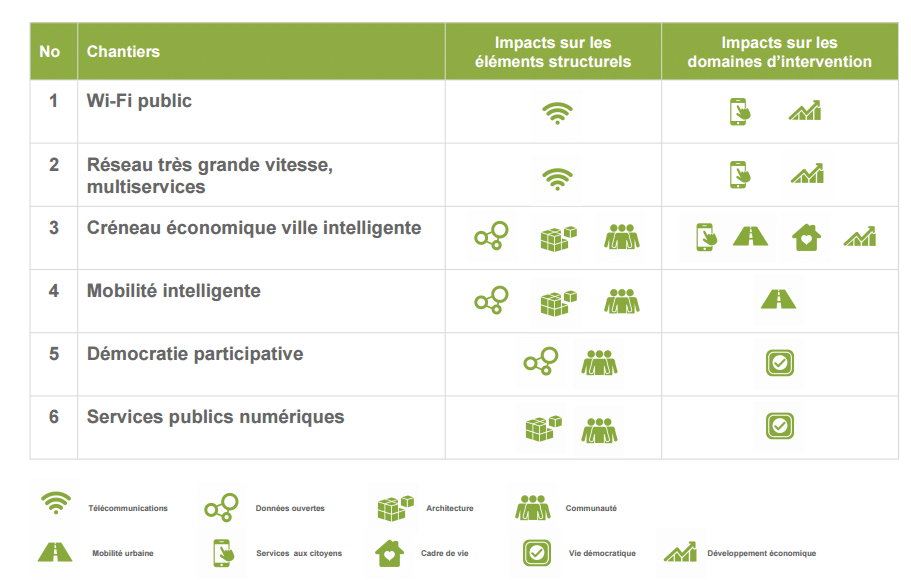 | No | Chantiers | Impacts sur les éléments structurels | Impacts sur les domaines d'intervention |
|---|---|---|---|
| 1 | Wi-Fi public | | |
| 2 | Réseau très grande vitesse, multiservices | | |
| 3 | Créneau économique ville intelligente | | |
| 4 | Mobilité intelligente | | |
| 5 | Démocratie participative | | |
| 6 | Services publics numériques | | |

Télécommunications
Données ouvertes
Architecture
Communauté
Mobilité urbaine
Services aux citoyens
Cadre de vie
Vie démocratique
Développement économique